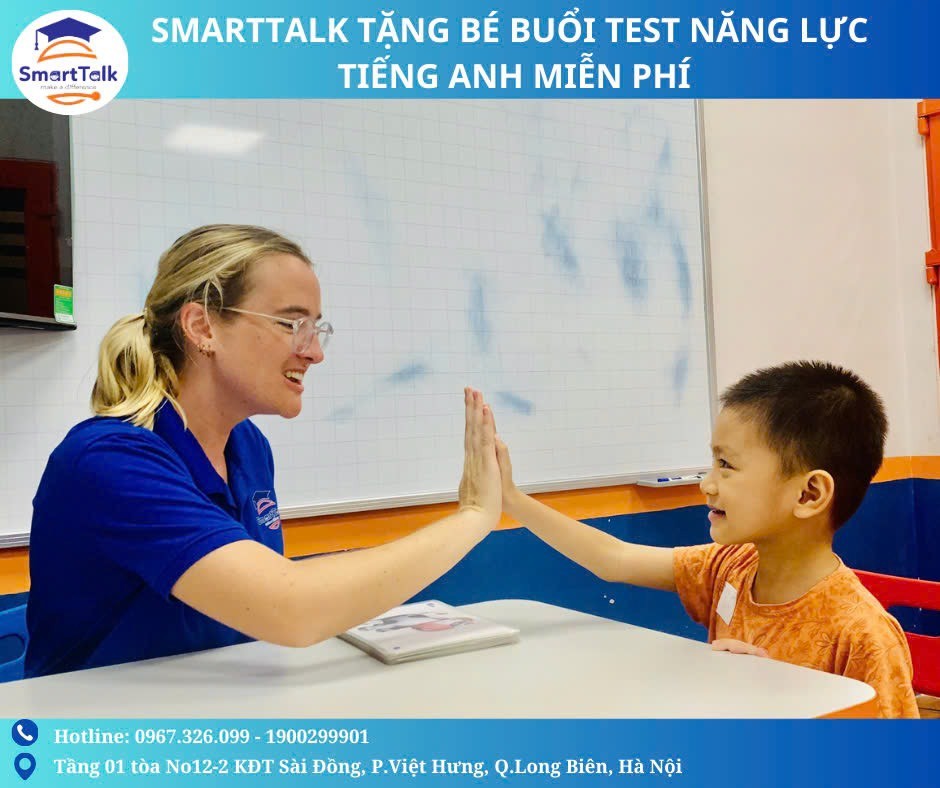 SmartTalk
make a difference

SMARTTALK TẶNG BÉ BUỔI TEST NĂNG LỰC TIẾNG ANH MIỄN PHÍ

Hotline: 0967.326.099 - 1900299901
Tầng 01 tòa No12-2 KĐT Sài Đồng, P.Việt Hưng, Q.Long Biên, Hà Nội